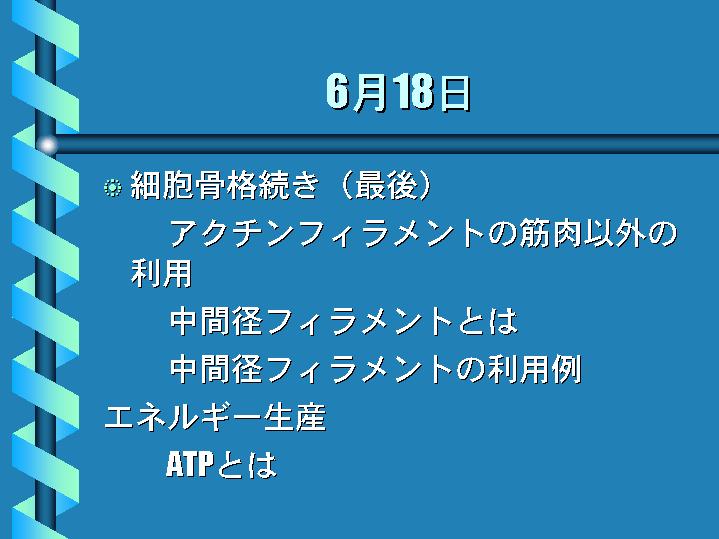 6月18日

細胞骨格続き（最後）

アクチンフィラメントの筋肉以外の利用

中間径フィラメントとは

中間径フィラメントの利用例

エネルギー生産

ATPとは